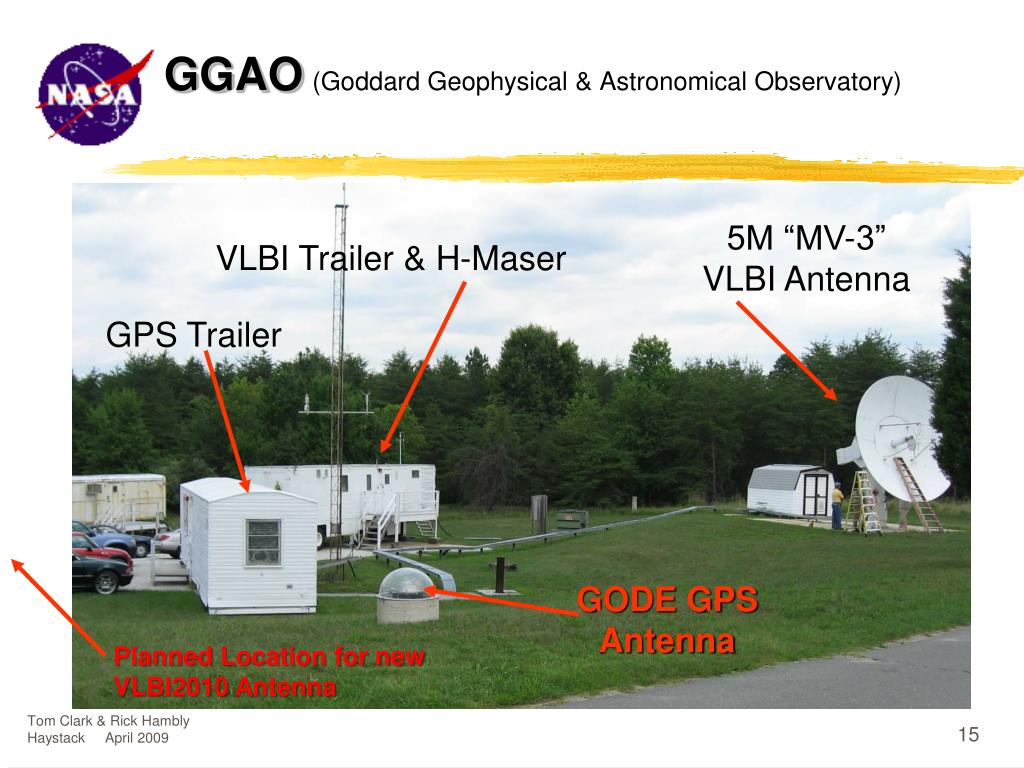 NASA

GGAO (Goddard Geophysical & Astronomical Observatory)

VLBI Trailer & H-Maser

5M “MV-3” VLBI Antenna

GPS Trailer

GODE GPS Antenna

Planned Location for new VLBI2010 Antenna

Tom Clark & Rick Hambly
Haystack April 2009

15